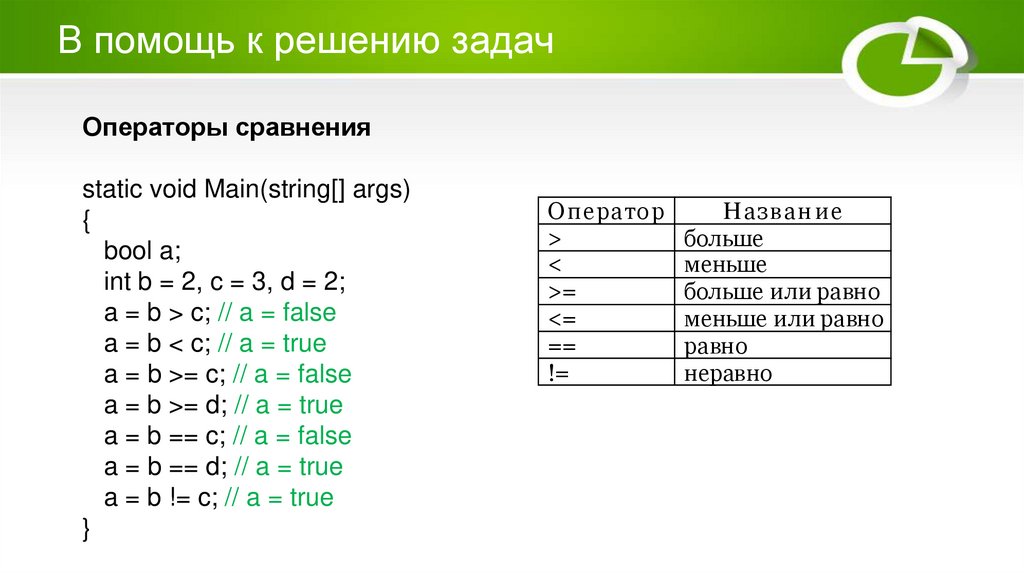 В помощь к решению задач

Операторы сравнения

static void Main(string[] args)
{
bool a;
int b = 2, c = 3, d = 2;
a = b > c; // a = false
a = b < c; // a = true
a = b >= c; // a = false
a = b >= d; // a = true
a = b == c; // a = false
a = b == d; // a = true
a = b != c; // a = true
}

| Оператор | Название |
|---|---|
| > | больше |
| < | меньше |
| >= | больше или равно |
| <= | меньше или равно |
| == | равно |
| != | неравно |